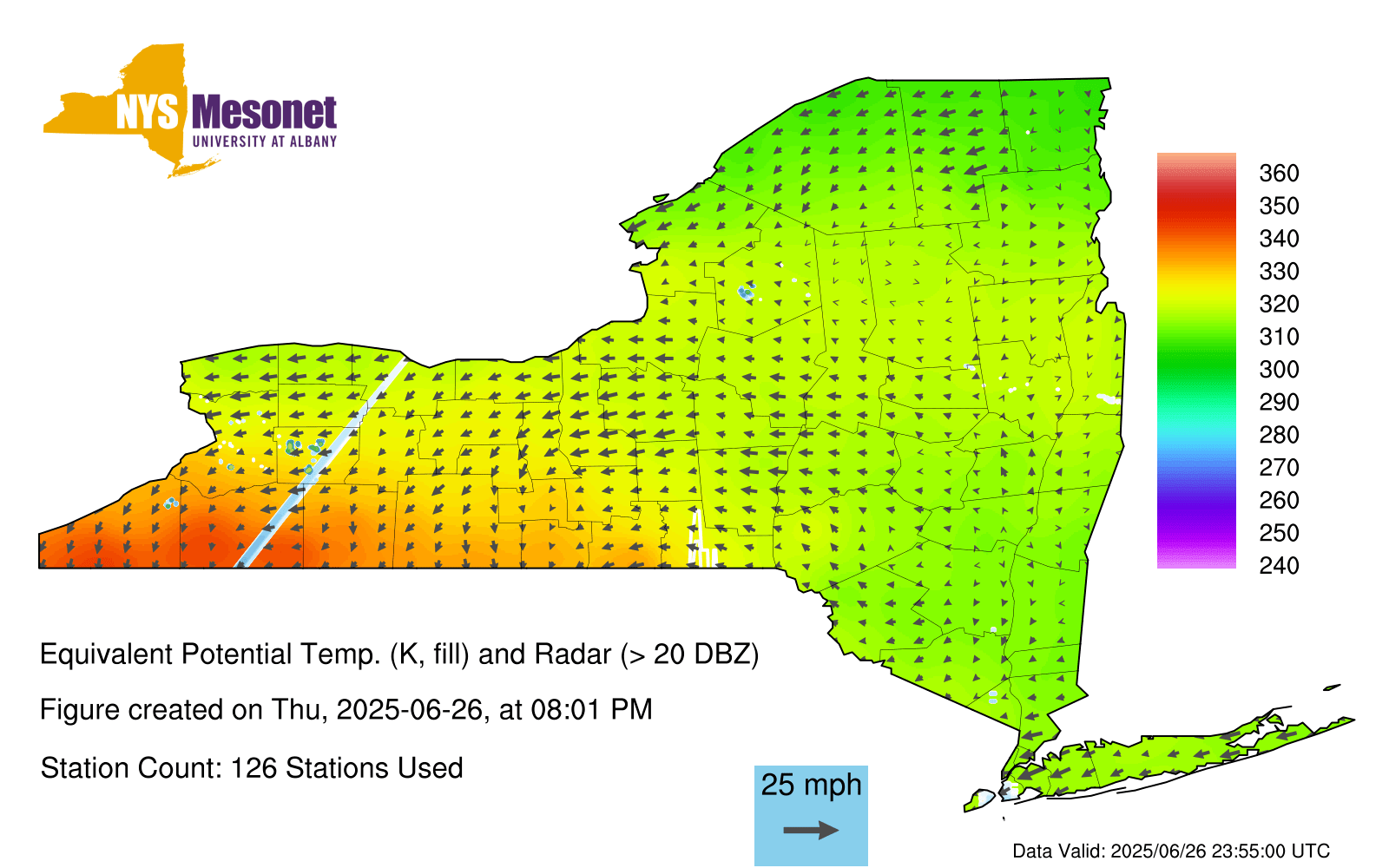 NYS Mesonet
UNIVERSITY AT ALBANY

360
350
340
330
320
310
300
290
280
270
260
250
240

Equivalent Potential Temp. (K, fill) and Radar (> 20 DBZ)

Figure created on Thu, 2025-06-26, at 08:01 PM

Station Count: 126 Stations Used

25 mph

Data Valid: 2025/06/26 23:55:00 UTC